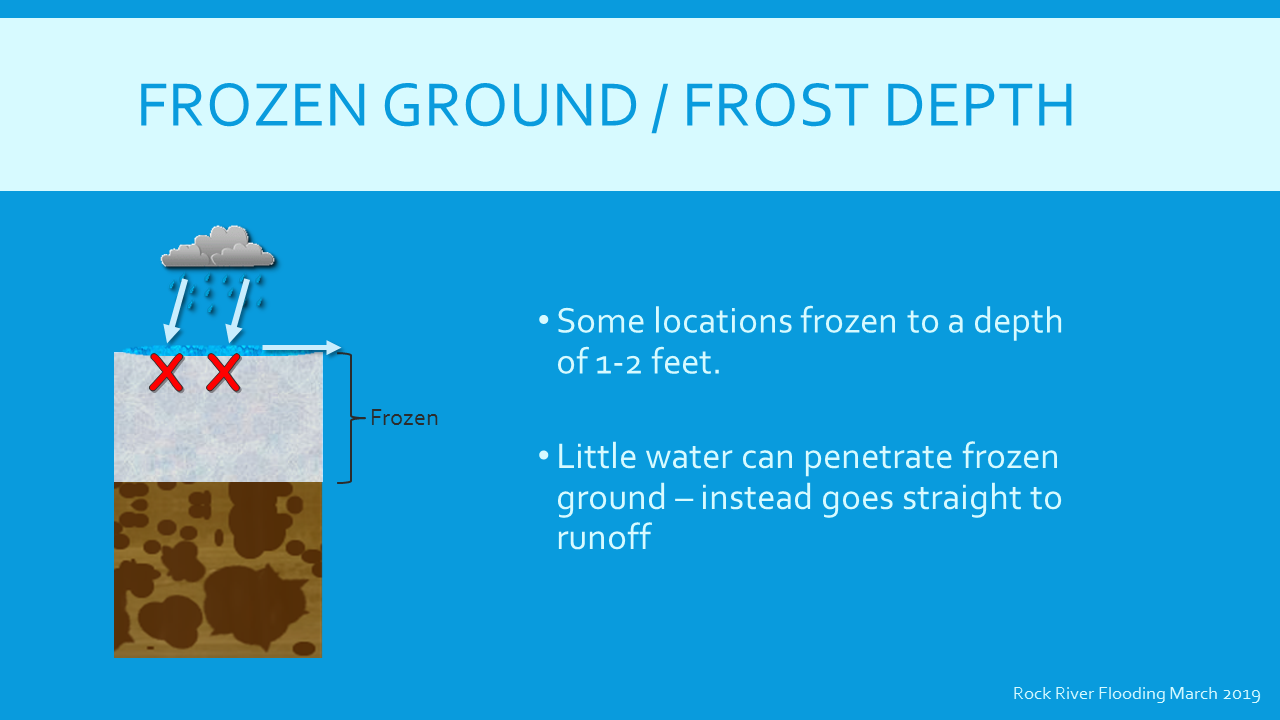 FROZEN GROUND / FROST DEPTH

Frozen

• Some locations frozen to a depth of 1-2 feet.

• Little water can penetrate frozen ground – instead goes straight to runoff

Rock River Flooding March 2019